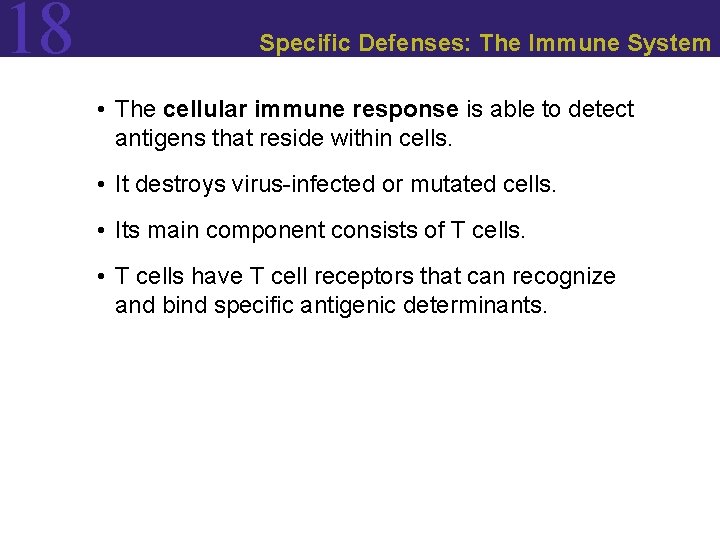 18

Specific Defenses: The Immune System

• The cellular immune response is able to detect antigens that reside within cells.

• It destroys virus-infected or mutated cells.

• Its main component consists of T cells.

• T cells have T cell receptors that can recognize and bind specific antigenic determinants.